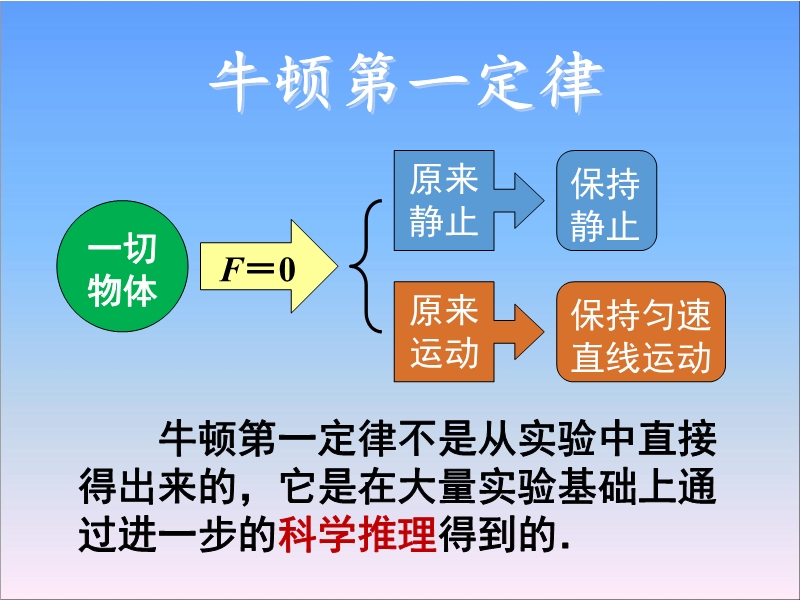 牛顿第一定律

一切物体

$F=0$

原来静止

保持静止

原来运动

保持匀速直线运动

牛顿第一定律不是从实验中直接得出来的，它是在大量实验基础上通过进一步的科学推理得到的.